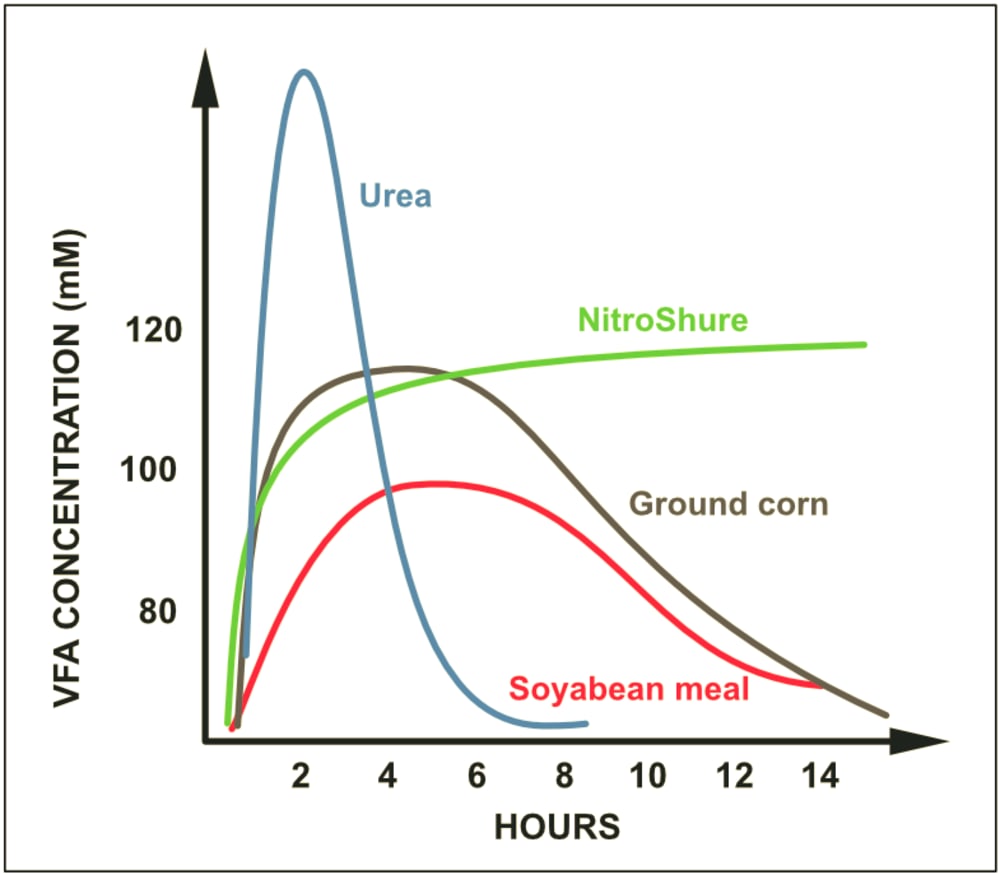 VFA CONCENTRATION (mM)

120

100

80

Urea

NitroShure

Ground corn

Soyabean meal

2 4 6 8 10 12 14

HOURS